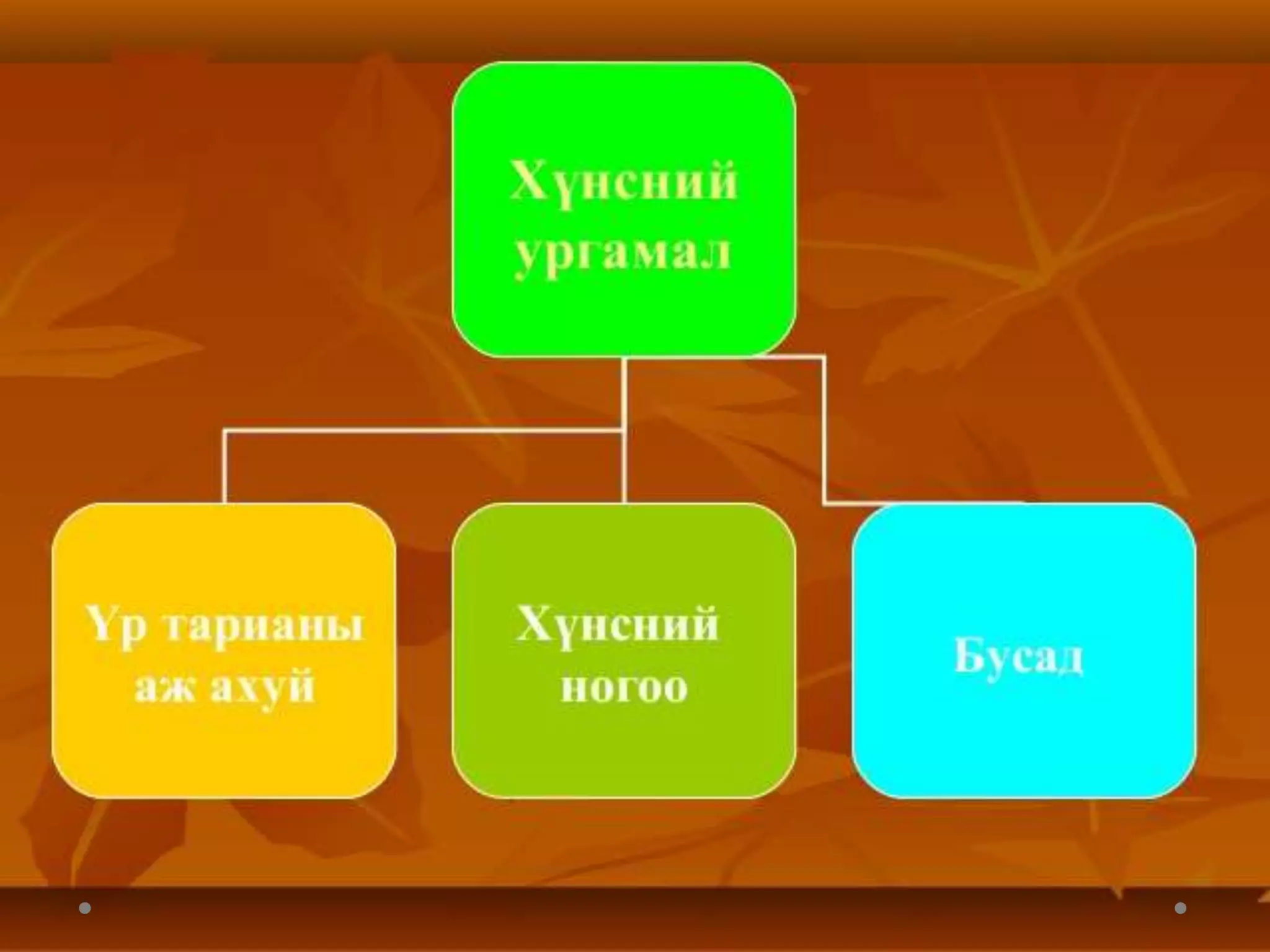 Хүнсний ургамал

Үр тарианы аж ахуй

Хүнсний ногоо

Бусад